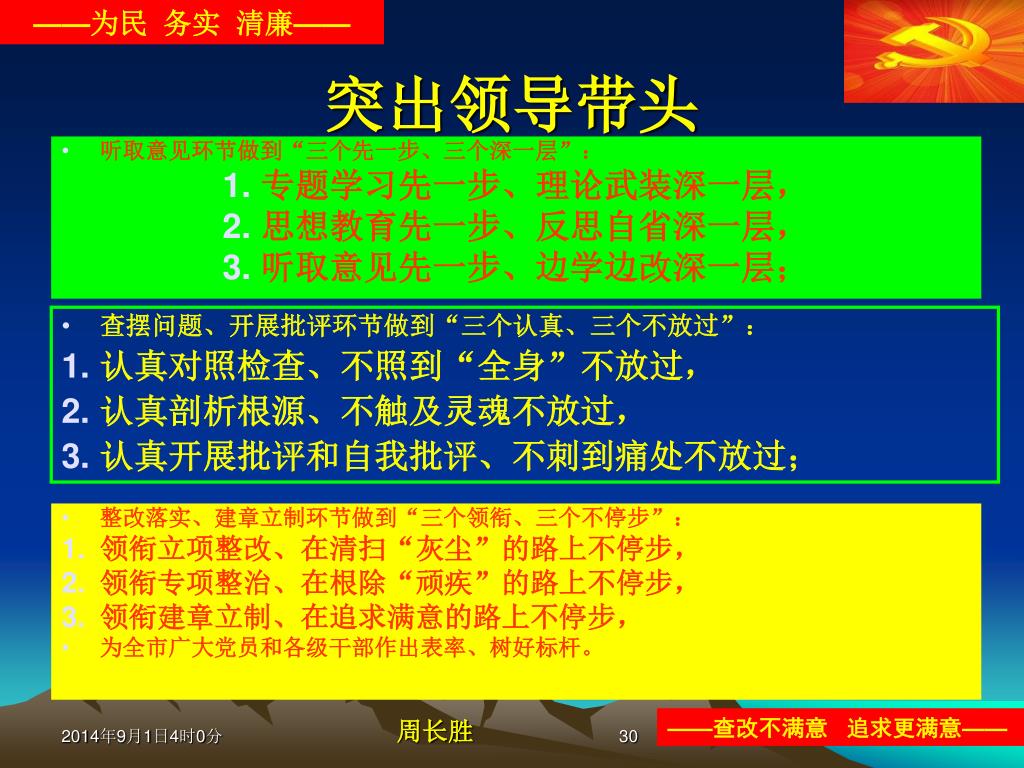 ——为民 务实 清廉——

突出领导带头

• 听取意见环节做到“三个先一步、三个深一层”：
1. 专题学习先一步、理论武装深一层，
2. 思想教育先一步、反思自省深一层，
3. 听取意见先一步、边学边改深一层；

• 查摆问题、开展批评环节做到“三个认真、三个不放过”：
1. 认真对照检查、不照到“全身”不放过，
2. 认真剖析根源、不触及灵魂不放过，
3. 认真开展批评和自我批评、不刺到痛处不放过；

• 整改落实、建章立制环节做到“三个领衔、三个不停步”：
1. 领衔立项整改、在清扫“灰尘”的路上不停步，
2. 领衔专项整治、在根除“顽疾”的路上不停步，
3. 领衔建章立制、在追求满意的路上不停步，
• 为全市广大党员和各级干部作出表率、树好标杆。

2014年9月1日4时0分 周长胜 30 ——查改不满意 追求更满意——